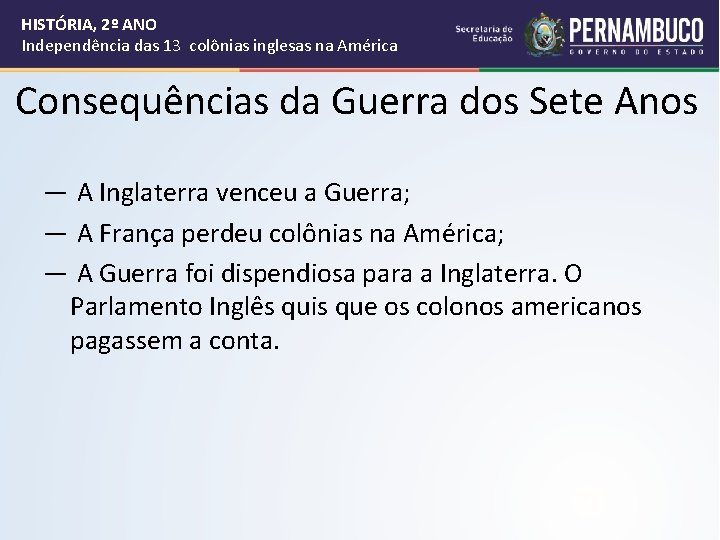 HISTÓRIA, 2º ANO
Independência das 13 colônias inglesas na América

Secretaria de Educação

PERNAMBUCO
GOVERNO DO ESTADO

Consequências da Guerra dos Sete Anos

— A Inglaterra venceu a Guerra;

— A França perdeu colônias na América;

— A Guerra foi dispendiosa para a Inglaterra. O Parlamento Inglês quis que os colonos americanos pagassem a conta.